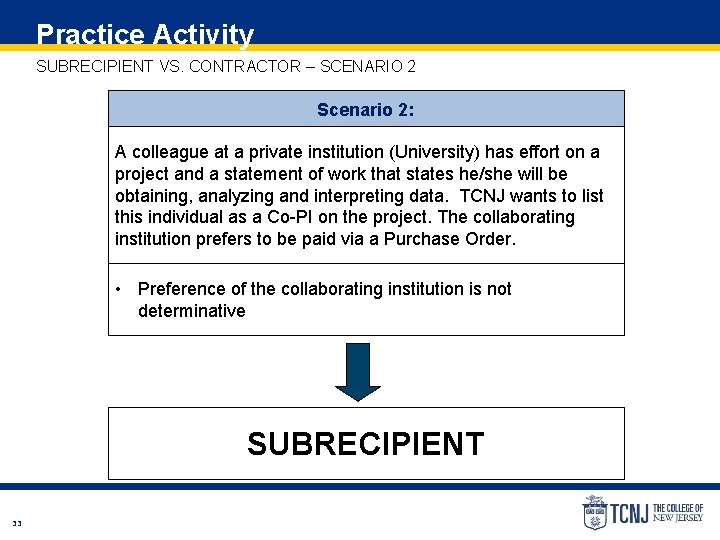 Practice Activity

SUBRECIPIENT VS. CONTRACTOR – SCENARIO 2

Scenario 2:

A colleague at a private institution (University) has effort on a project and a statement of work that states he/she will be obtaining, analyzing and interpreting data. TCNJ wants to list this individual as a Co-PI on the project. The collaborating institution prefers to be paid via a Purchase Order.

• Preference of the collaborating institution is not determinative

SUBRECIPIENT

33

TCNJ THE COLLEGE OF NEW JERSEY